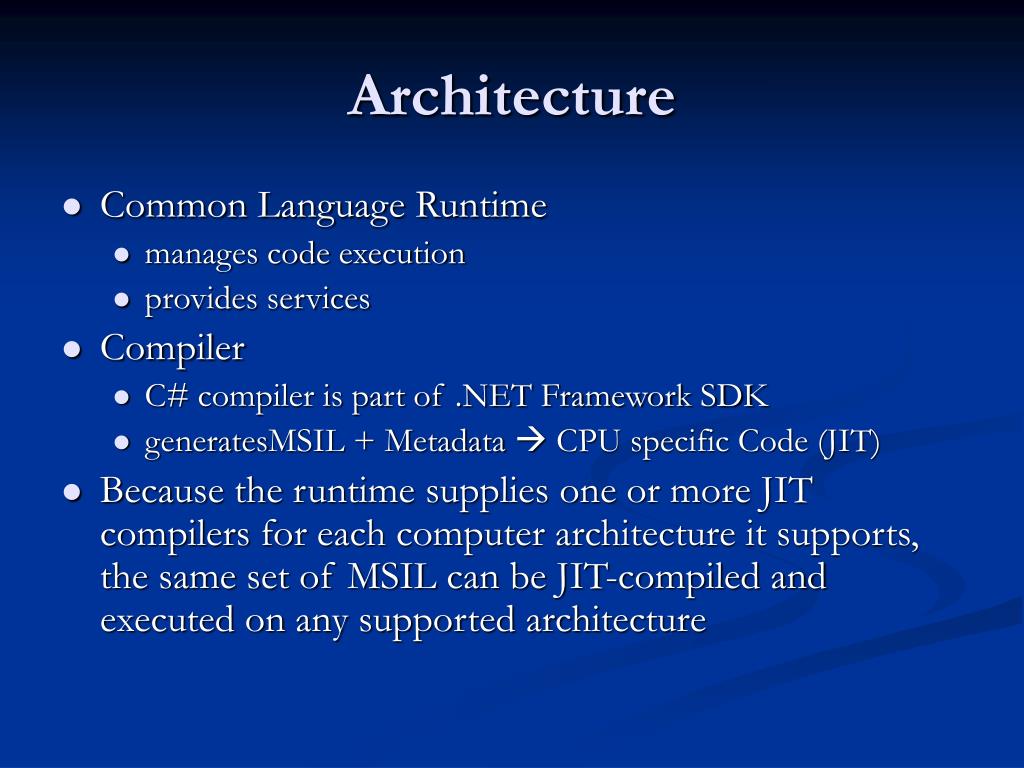 Architecture

- Common Language Runtime
  - manages code execution
  - provides services
- Compiler
  - C# compiler is part of .NET Framework SDK
  - generatesMSIL + Metadata → CPU specific Code (JIT)
- Because the runtime supplies one or more JIT compilers for each computer architecture it supports, the same set of MSIL can be JIT-compiled and executed on any supported architecture